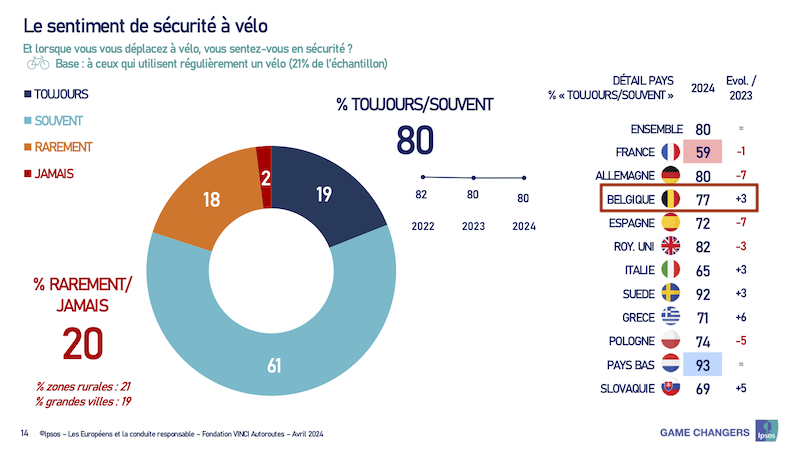 Le sentiment de sécurité à vélo

Et lorsque vous vous déplacez à vélo, vous sentez-vous en sécurité ?
Base : à ceux qui utilisent régulièrement un vélo (21% de l'échantillon)

TOUJOURS
SOUVENT
RAREMENT
JAMAIS

% TOUJOURS/SOUVENT
80

82 80 80
2022 2023 2024

19
61
18
2

% RAREMENT/ JAMAIS
20

% zones rurales : 21
% grandes villes : 19

| DÉTAIL PAYS % « TOUJOURS/SOUVENT » | 2024 | Evol. / 2023 |
|---|---|---|
| ENSEMBLE | 80 | = |
| FRANCE | 59 | -1 |
| ALLEMAGNE | 80 | -7 |
| BELGIQUE | 77 | +3 |
| ESPAGNE | 72 | -7 |
| ROY. UNI | 82 | -3 |
| ITALIE | 65 | +3 |
| SUEDE | 92 | +3 |
| GRECE | 71 | +6 |
| POLOGNE | 74 | -5 |
| PAYS BAS | 93 | = |
| SLOVAQUIE | 69 | +5 |

14 ©Ipsos – Les Européens et la conduite responsable – Fondation VINCI Autoroutes – Avril 2024

GAME CHANGERS Ipsos